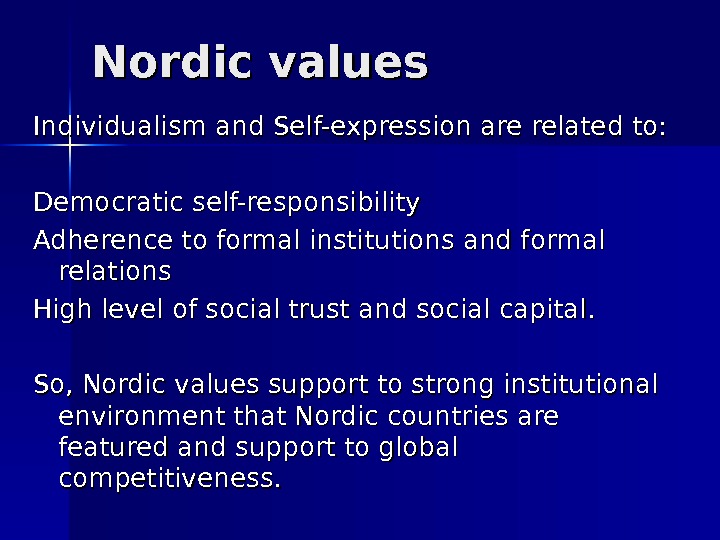 Nordic values

Individualism and Self-expression are related to:

Democratic self-responsibility

Adherence to formal institutions and formal relations

High level of social trust and social capital.

So, Nordic values support to strong institutional environment that Nordic countries are featured and support to global competitiveness.